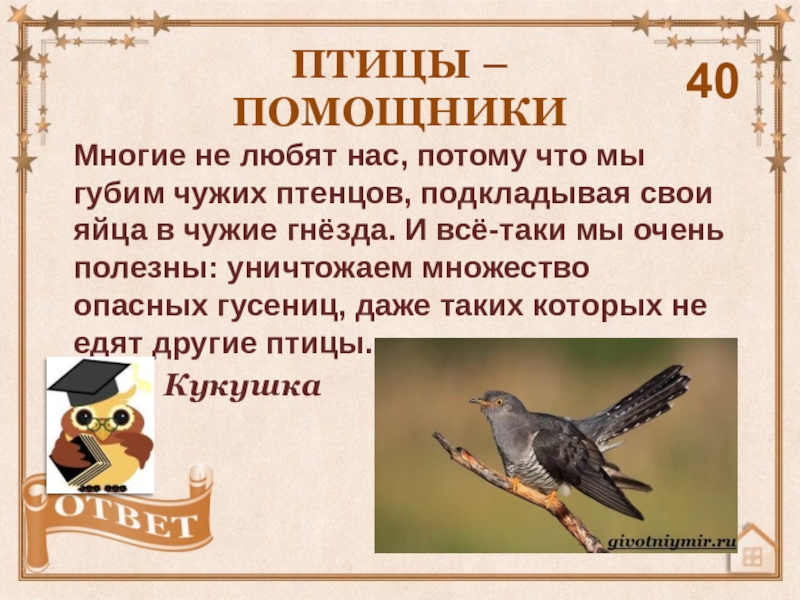 ПТИЦЫ – ПОМОЩНИКИ

40

Многие не любят нас, потому что мы губим чужих птенцов, подкладывая свои яйца в чужие гнёзда. И всё-таки мы очень полезны: уничтожаем множество опасных гусениц, даже таких которых не едят другие птицы.

Кукушка

ОТВЕТ

givotniymir.ru